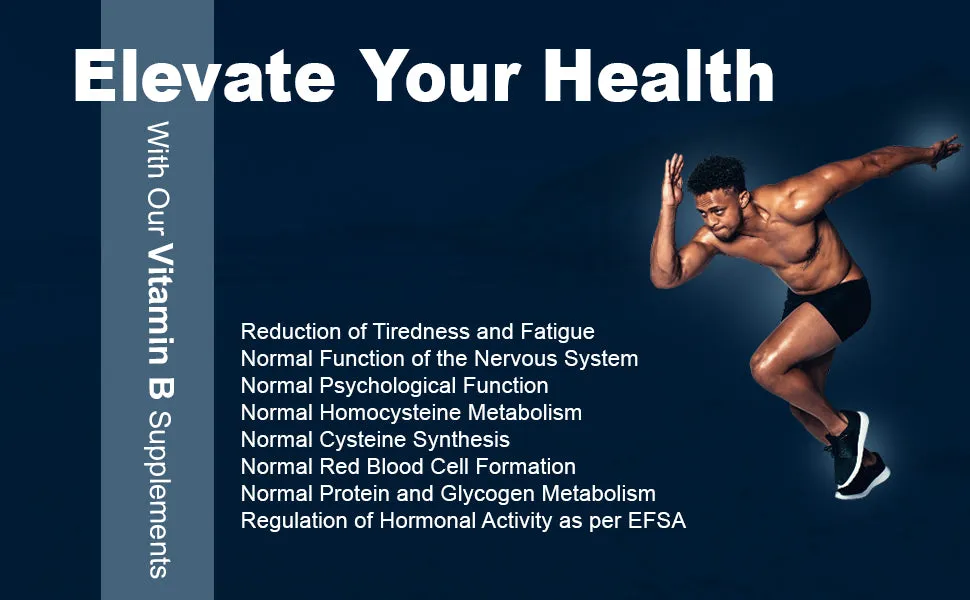 Elevate Your Health

With Our Vitamin B Supplements

Reduction of Tiredness and Fatigue
Normal Function of the Nervous System
Normal Psychological Function
Normal Homocysteine Metabolism
Normal Cysteine Synthesis
Normal Red Blood Cell Formation
Normal Protein and Glycogen Metabolism
Regulation of Hormonal Activity as per EFSA